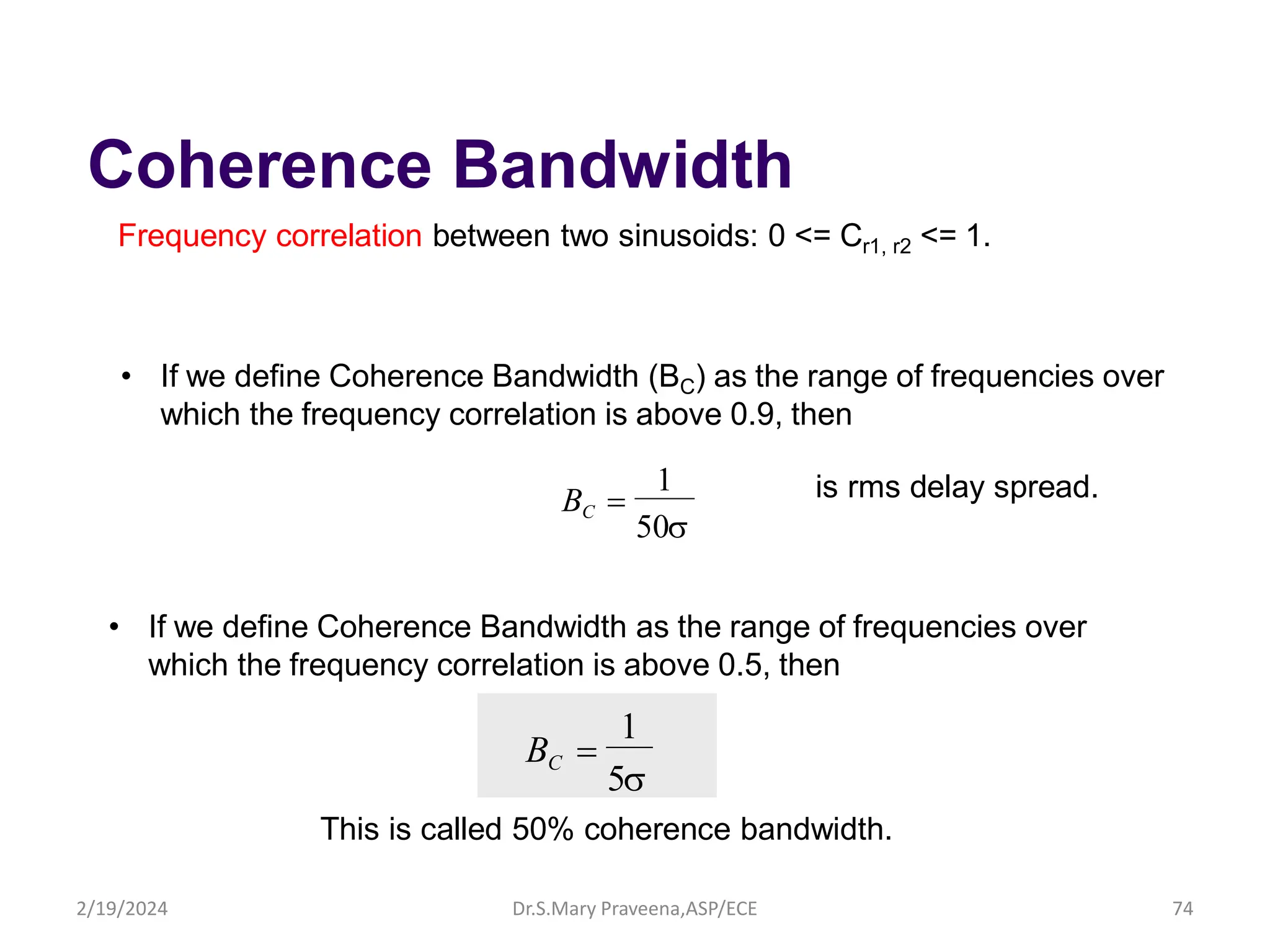 Coherence Bandwidth

Frequency correlation between two sinusoids: 0 <= $C_{r1, r2}$ <= 1.

• If we define Coherence Bandwidth ($B_C$) as the range of frequencies over which the frequency correlation is above 0.9, then

$B_C = \frac{1}{50\sigma}$ is rms delay spread.

• If we define Coherence Bandwidth as the range of frequencies over which the frequency correlation is above 0.5, then

$B_C = \frac{1}{5\sigma}$

This is called 50% coherence bandwidth.

2/19/2024 Dr.S.Mary Praveena,ASP/ECE 74